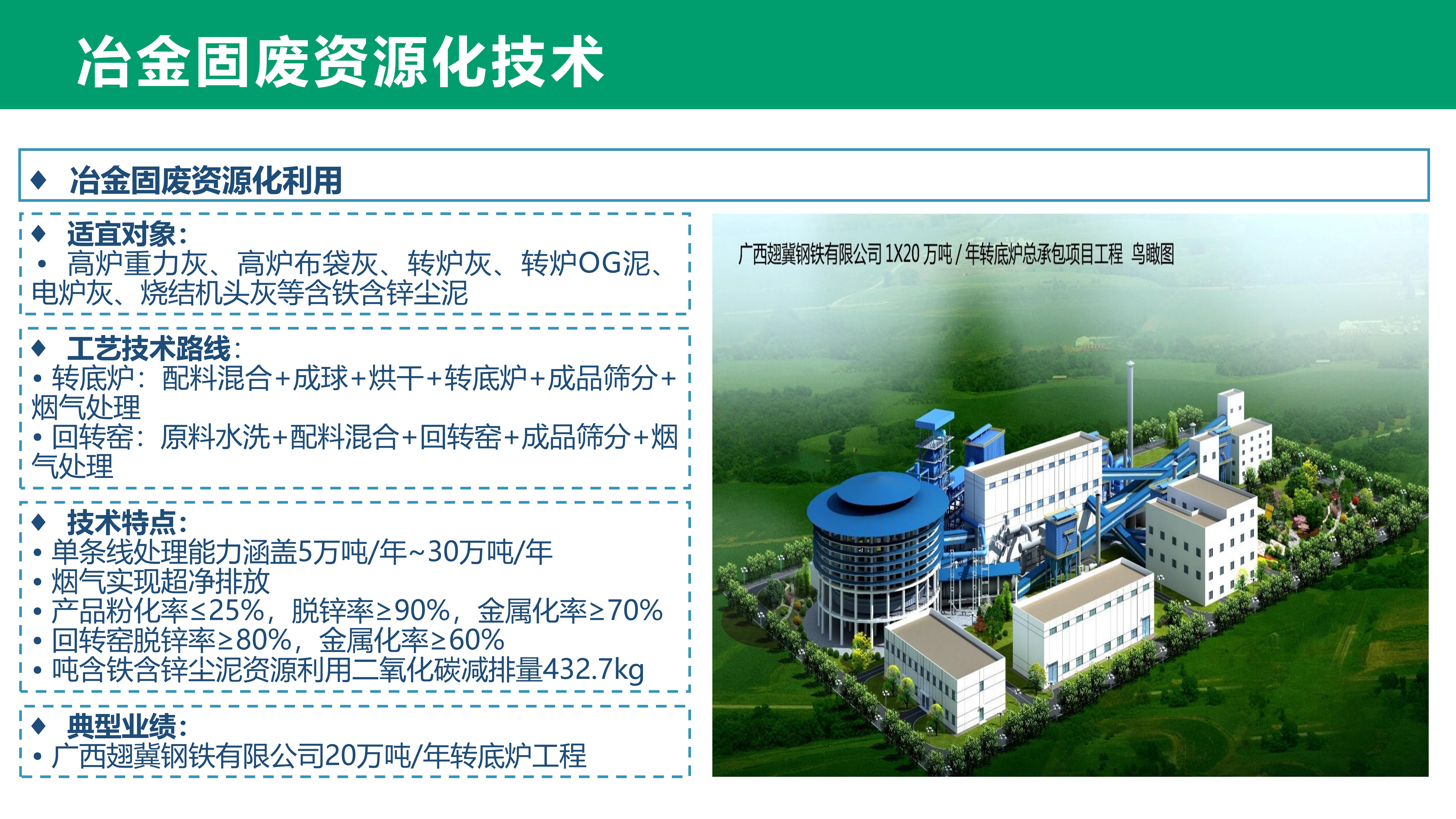 冶金固废资源化技术

◆ 冶金固废资源化利用

◆ 适宜对象：
• 高炉重力灰、高炉布袋灰、转炉灰、转炉OG泥、电炉灰、烧结机头灰等含铁含锌尘泥

◆ 工艺技术路线：
• 转底炉：配料混合+成球+烘干+转底炉+成品筛分+烟气处理
• 回转窑：原料水洗+配料混合+回转窑+成品筛分+烟气处理

◆ 技术特点：
• 单条线处理能力涵盖5万吨/年~30万吨/年
• 烟气实现超净排放
• 产品粉化率≤25%，脱锌率≥90%，金属化率≥70%
• 回转窑脱锌率≥80%，金属化率≥60%
• 吨含铁含锌尘泥资源利用二氧化碳减排量432.7kg

◆ 典型业绩：
• 广西翅冀钢铁有限公司20万吨/年转底炉工程

广西翅冀钢铁有限公司 1X20 万吨 / 年转底炉总承包项目工程 鸟瞰图